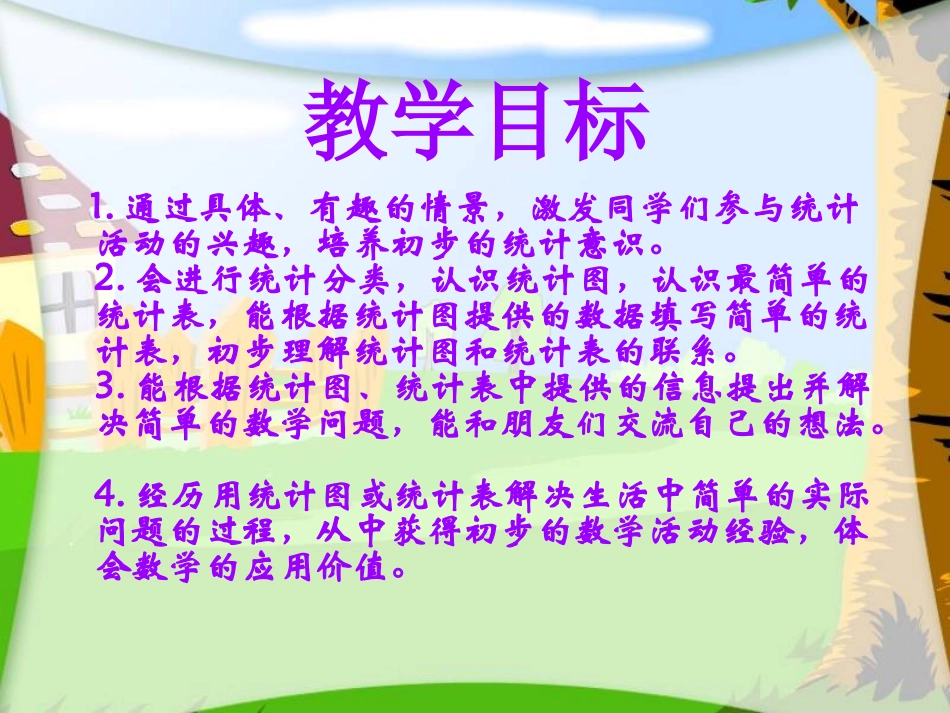 教学目标

1. 通过具体、有趣的情景，激发同学们参与统计活动的兴趣，培养初步的统计意识。
2. 会进行统计分类，认识统计图，认识最简单的统计表，能根据统计图提供的数据填写简单的统计表，初步理解统计图和统计表的联系。
3. 能根据统计图、统计表中提供的信息提出并解决简单的数学问题，能和朋友们交流自己的想法。

4. 经历用统计图或统计表解决生活中简单的实际问题的过程，从中获得初步的数学活动经验，体会数学的应用价值。